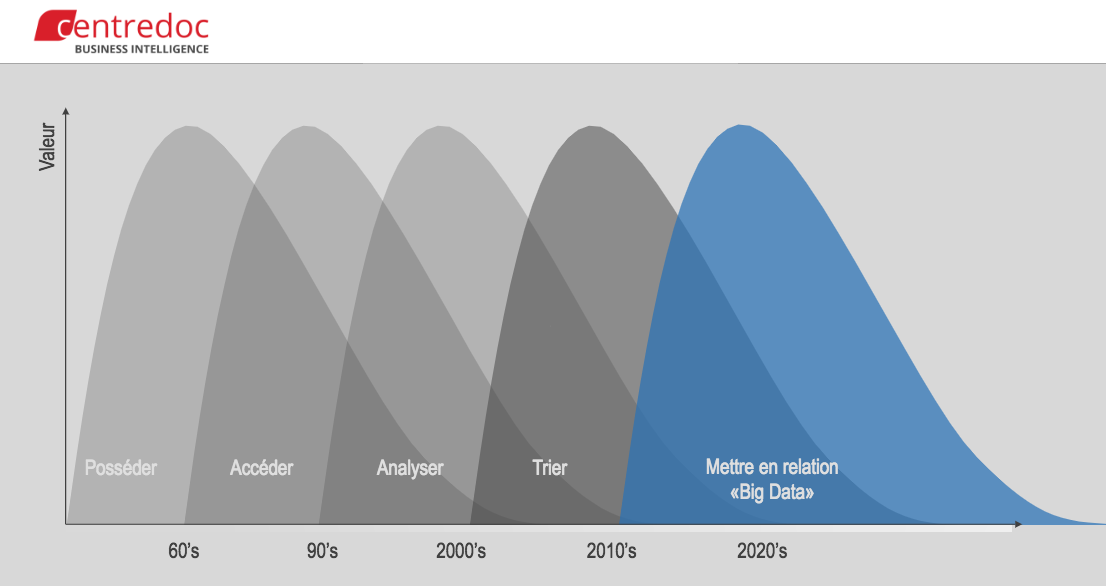 centredoc
BUSINESS INTELLIGENCE

Valeur

Posséder
Accéder
Analyser
Trier
Mettre en relation «Big Data»

60's
90's
2000's
2010's
2020's